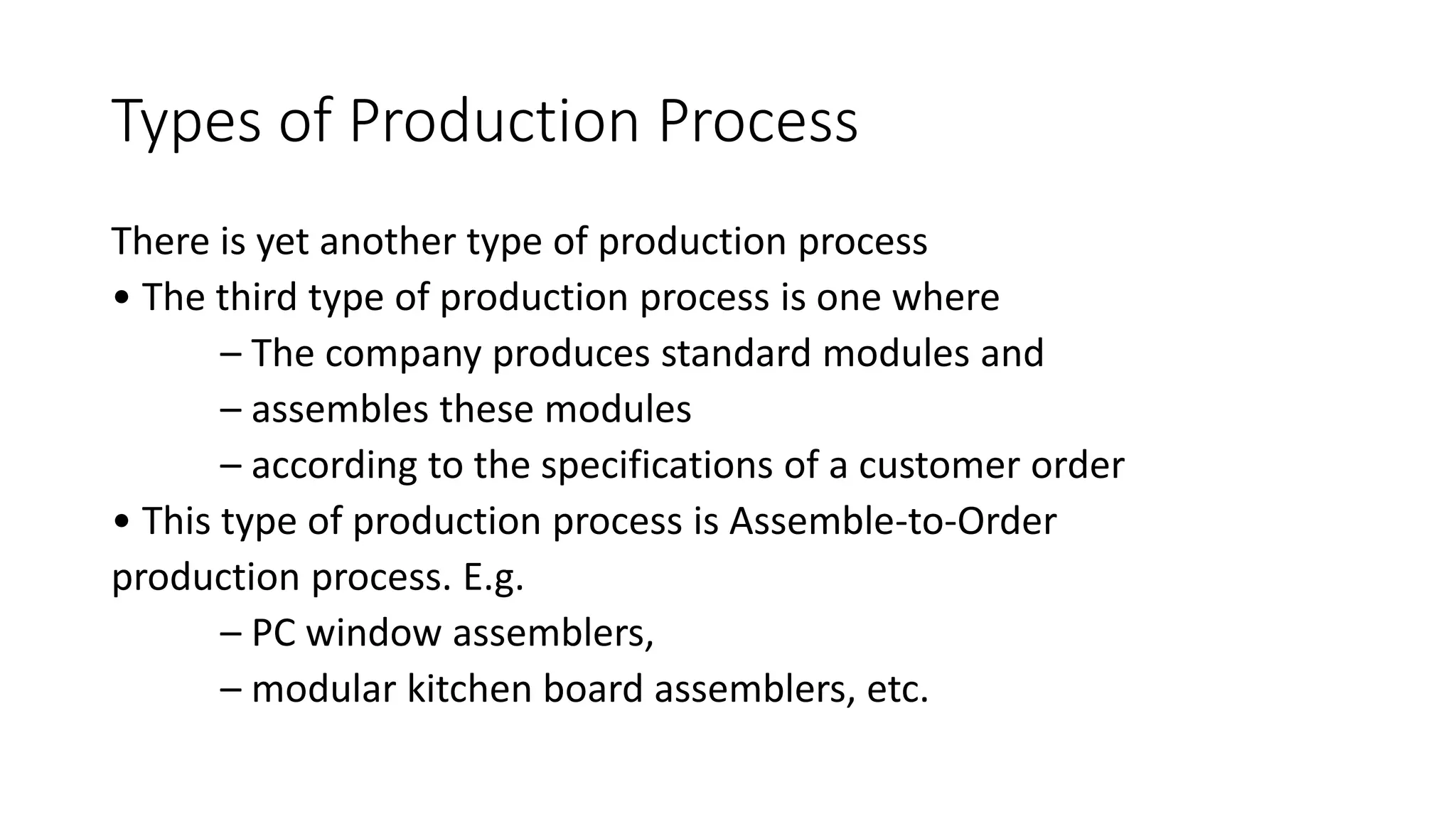 Types of Production Process

There is yet another type of production process
• The third type of production process is one where
– The company produces standard modules and
– assembles these modules
– according to the specifications of a customer order
• This type of production process is Assemble-to-Order production process. E.g.
– PC window assemblers,
– modular kitchen board assemblers, etc.